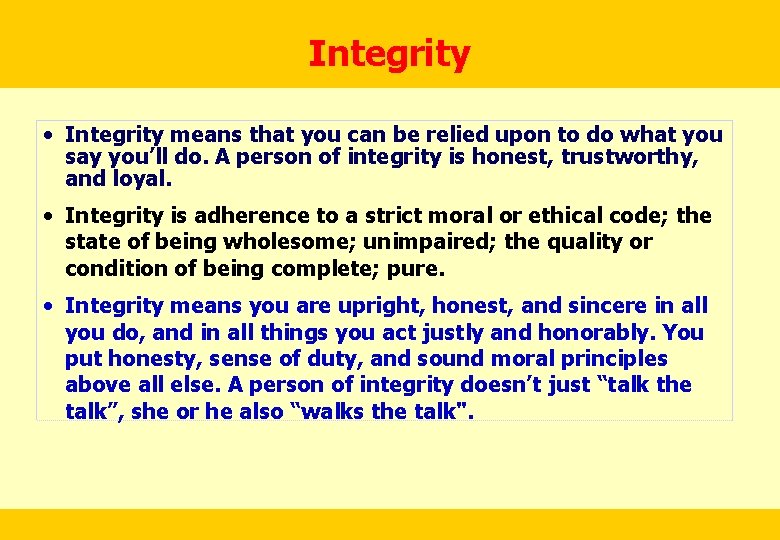 Integrity

• Integrity means that you can be relied upon to do what you say you'll do. A person of integrity is honest, trustworthy, and loyal.

• Integrity is adherence to a strict moral or ethical code; the state of being wholesome; unimpaired; the quality or condition of being complete; pure.

• Integrity means you are upright, honest, and sincere in all you do, and in all things you act justly and honorably. You put honesty, sense of duty, and sound moral principles above all else. A person of integrity doesn't just "talk the talk", she or he also "walks the talk".